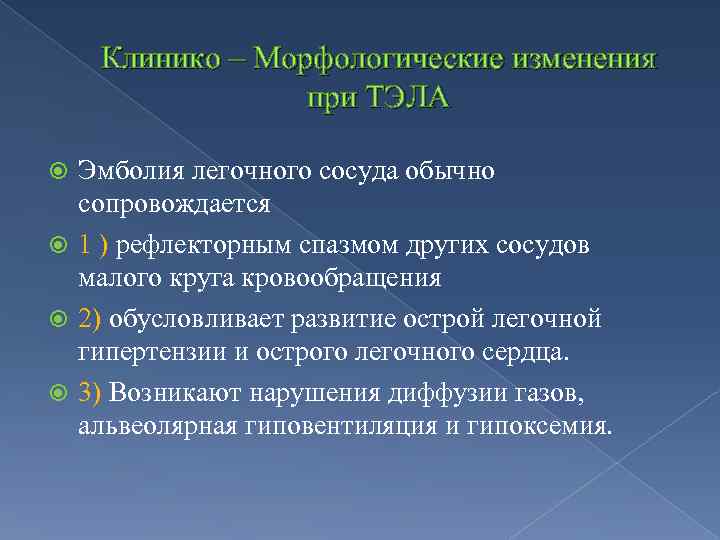 Клинико – Морфологические изменения при ТЭЛА

Эмболия легочного сосуда обычно сопровождается

1 ) рефлекторным спазмом других сосудов малого круга кровообращения

2) обусловливает развитие острой легочной гипертензии и острого легочного сердца.

3) Возникают нарушения диффузии газов, альвеолярная гиповентиляция и гипоксемия.